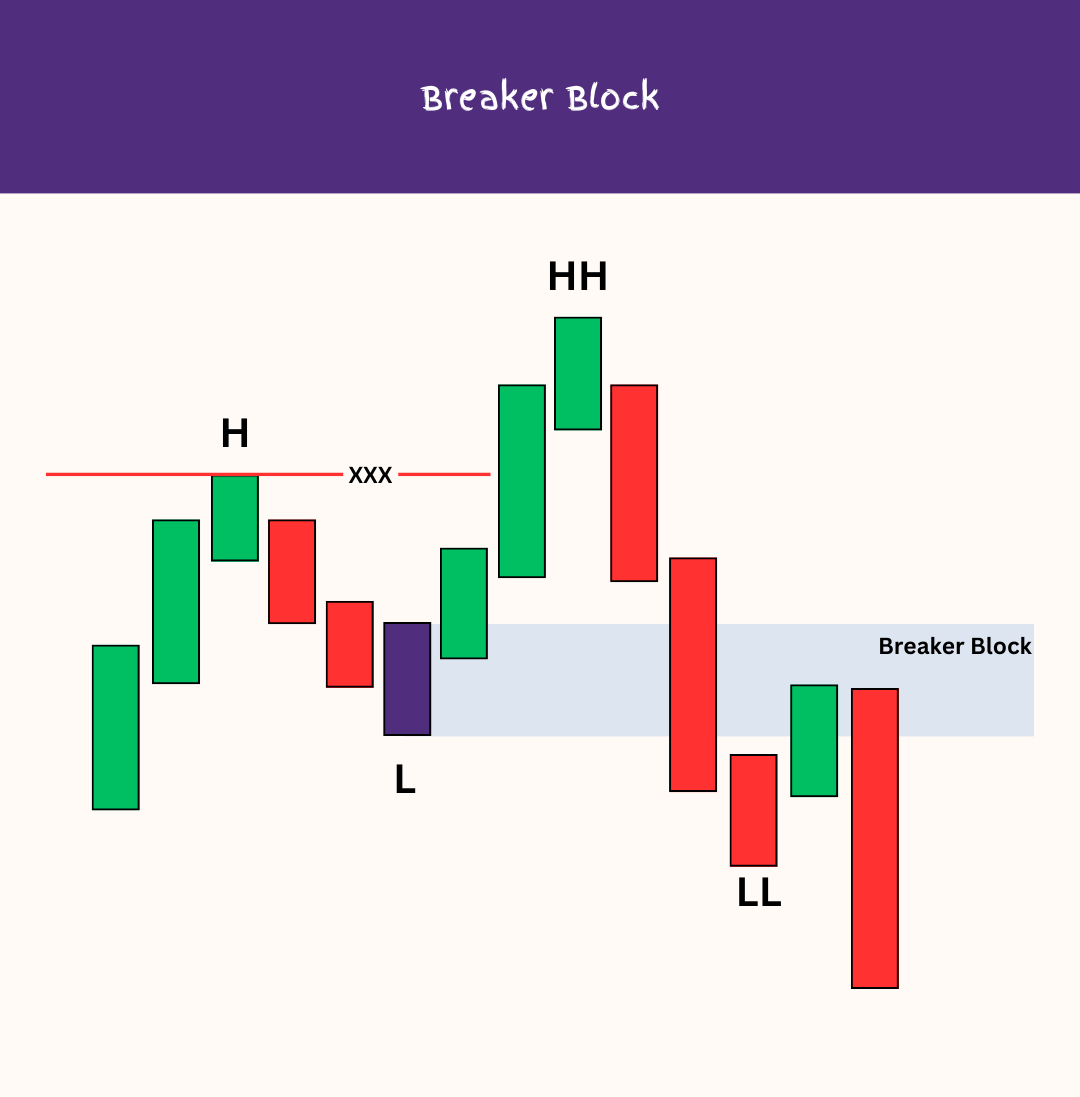 Breaker Block

HH

H

XXX

Breaker Block

L

LL